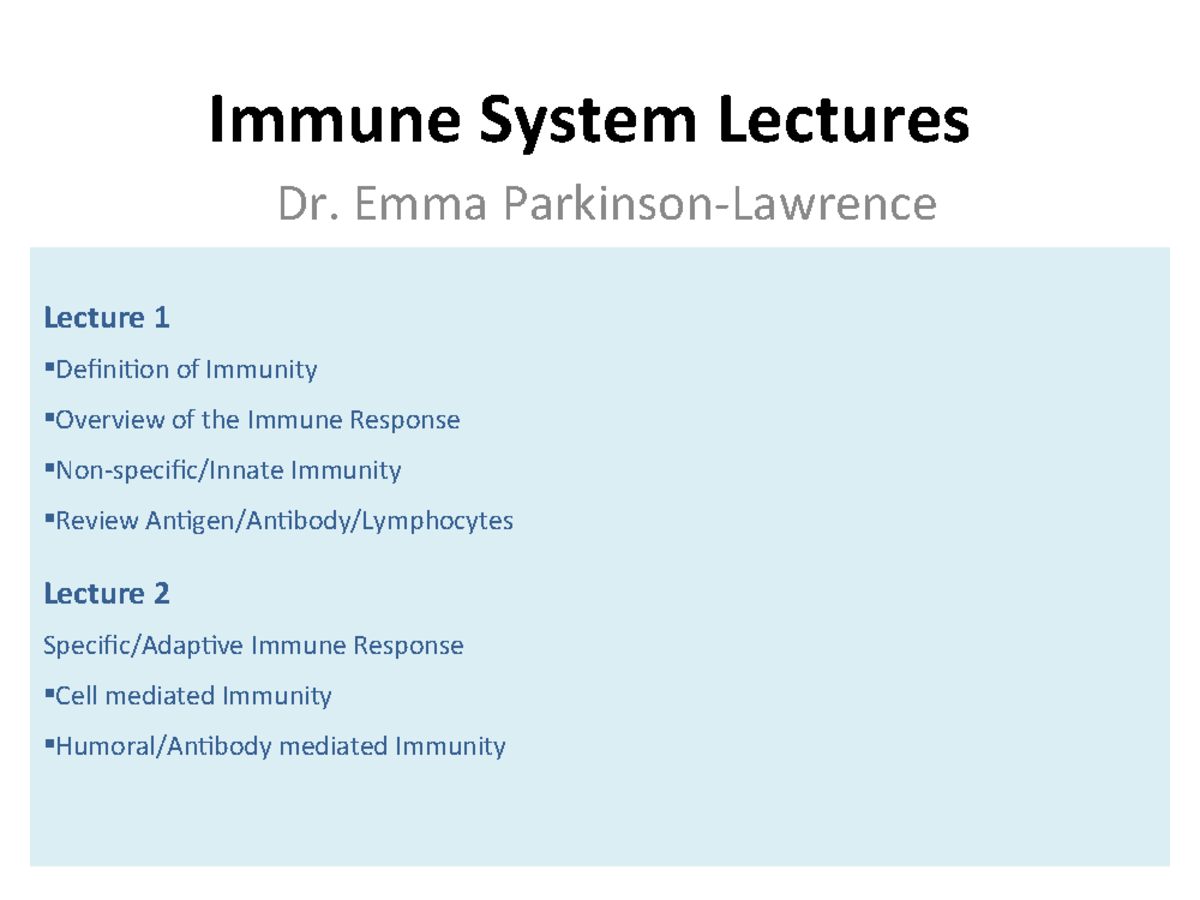 Immune System Lectures

Dr. Emma Parkinson-Lawrence

Lecture 1

▪Definition of Immunity

▪Overview of the Immune Response

▪Non-specific/Innate Immunity

▪Review Antigen/Antibody/Lymphocytes

Lecture 2

Specific/Adaptive Immune Response

▪Cell mediated Immunity

▪Humoral/Antibody mediated Immunity